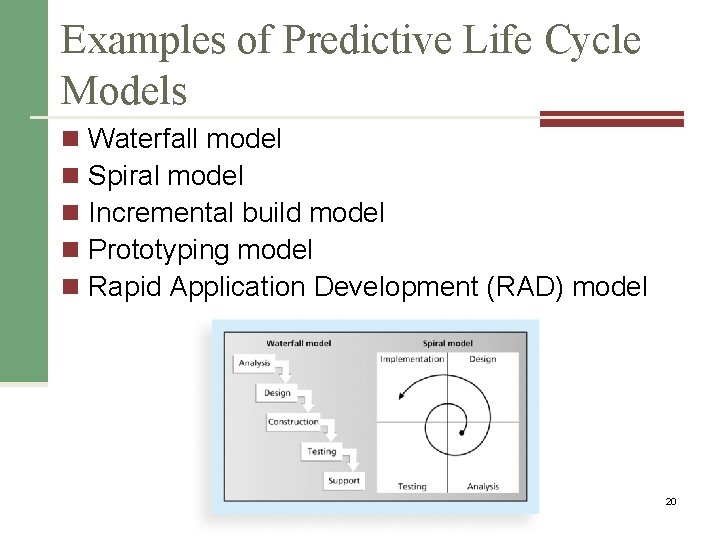 Examples of Predictive Life Cycle Models

Waterfall model
Spiral model
Incremental build model
Prototyping model
Rapid Application Development (RAD) model

Waterfall model
Analysis
Design
Construction
Testing
Support

Spiral model
Implementation
Design
Testing
Analysis

20